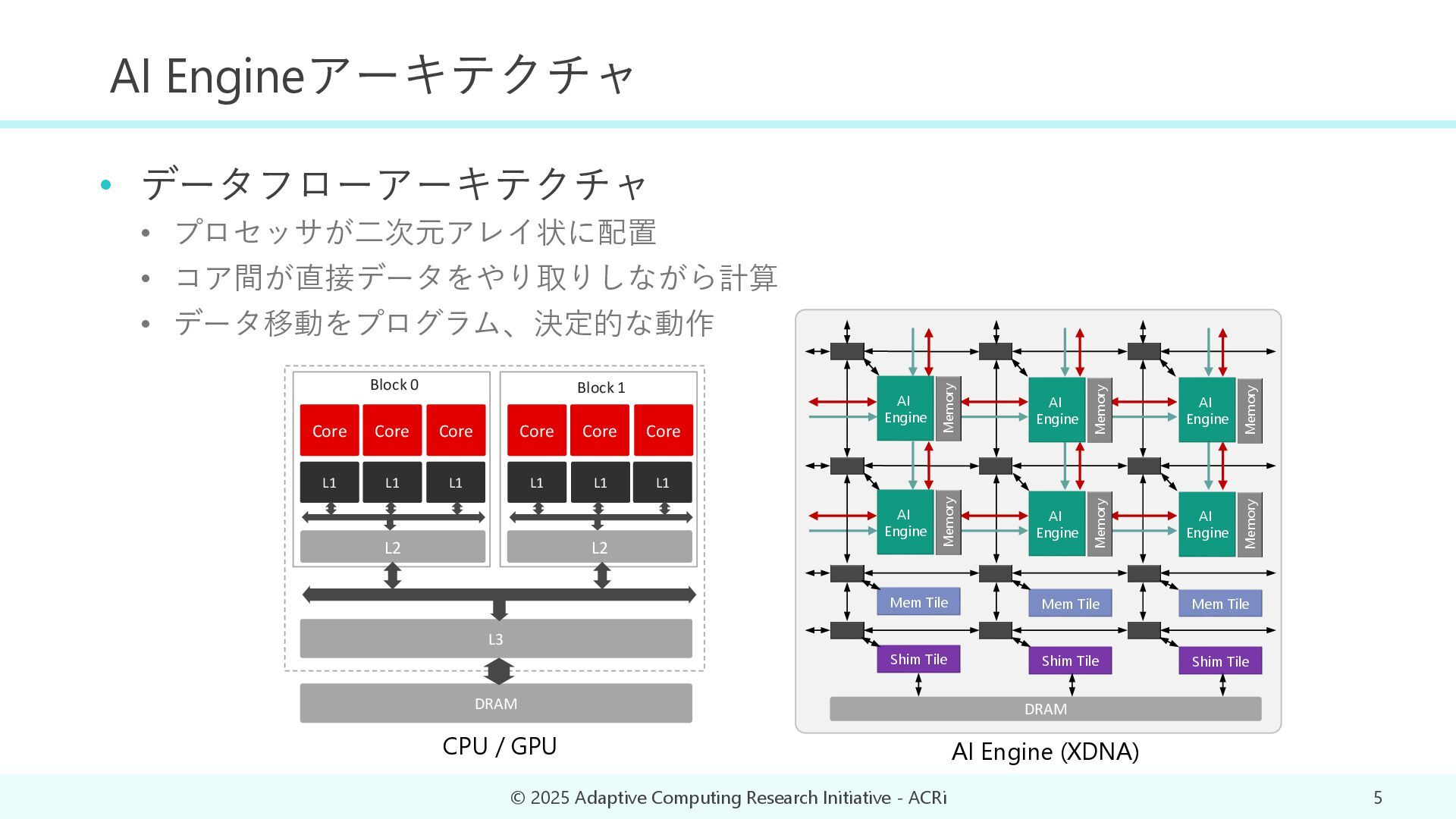 AI Engineアーキテクチャ

• データフローアーキテクチャ
 • プロセッサが二次元アレイ状に配置
 • コア間が直接データをやり取りしながら計算
 • データ移動をプログラム、決定的な動作

Block 0

Core Core Core

L1 L1 L1

L2

Block 1

Core Core Core

L1 L1 L1

L2

L3

DRAM

CPU / GPU

AI Engine Memory
AI Engine Memory
AI Engine Memory
AI Engine Memory
AI Engine Memory
AI Engine Memory

Mem Tile Mem Tile Mem Tile

Shim Tile Shim Tile Shim Tile

DRAM

AI Engine (XDNA)

© 2025 Adaptive Computing Research Initiative - ACRi

5